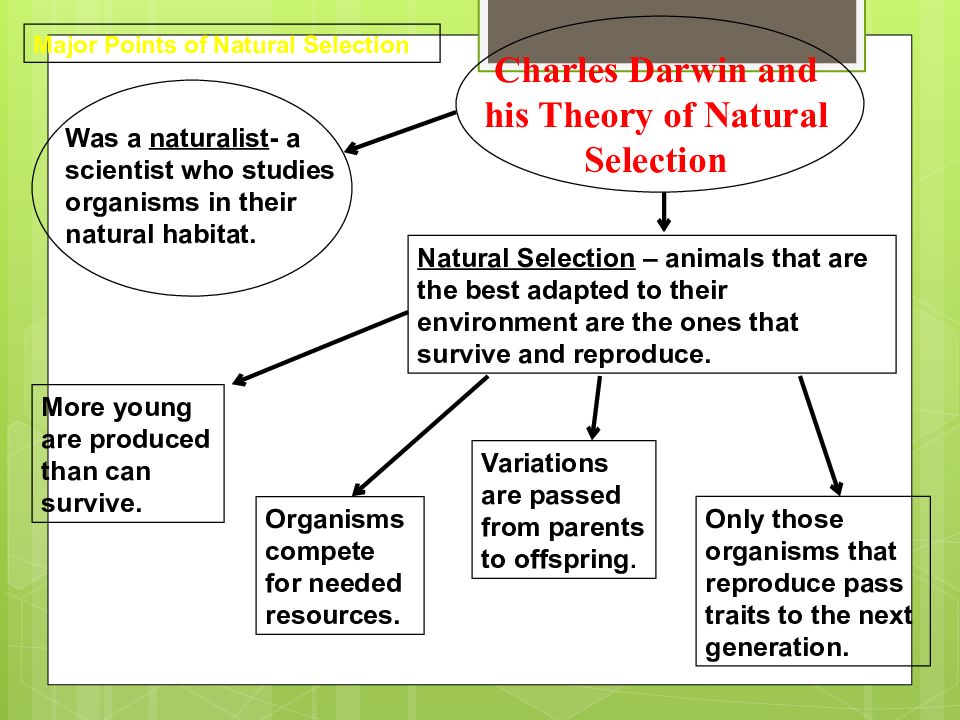 Major Points of Natural Selection

Charles Darwin and his Theory of Natural Selection

Was a naturalist- a scientist who studies organisms in their natural habitat.

Natural Selection – animals that are the best adapted to their environment are the ones that survive and reproduce.

More young are produced than can survive.

Organisms compete for needed resources.

Variations are passed from parents to offspring.

Only those organisms that reproduce pass traits to the next generation.